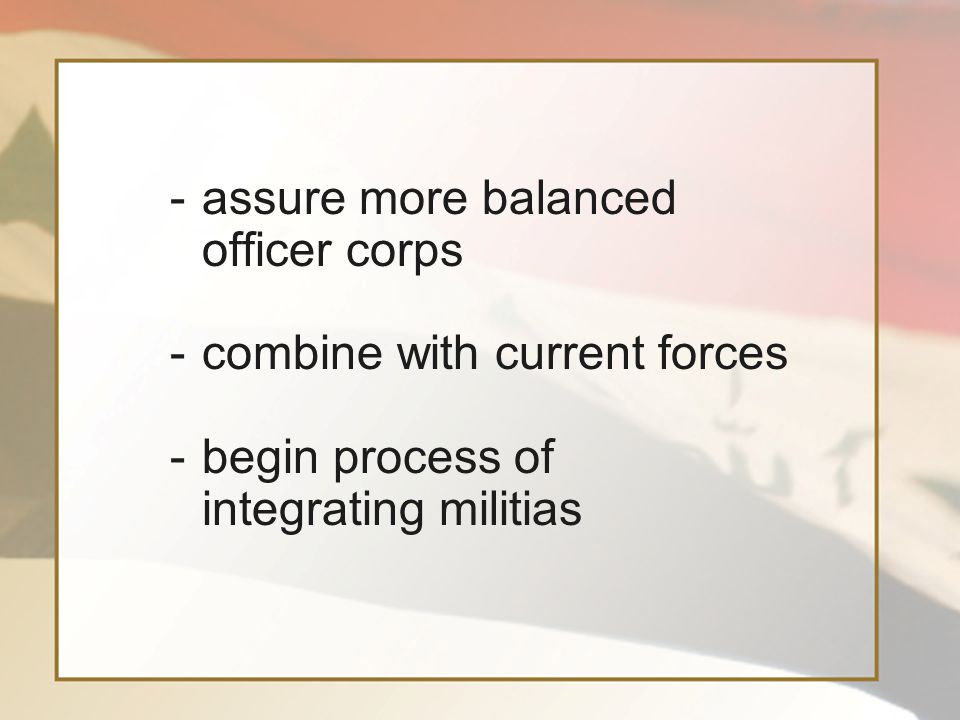 - assure more balanced officer corps

- combine with current forces

- begin process of integrating militias